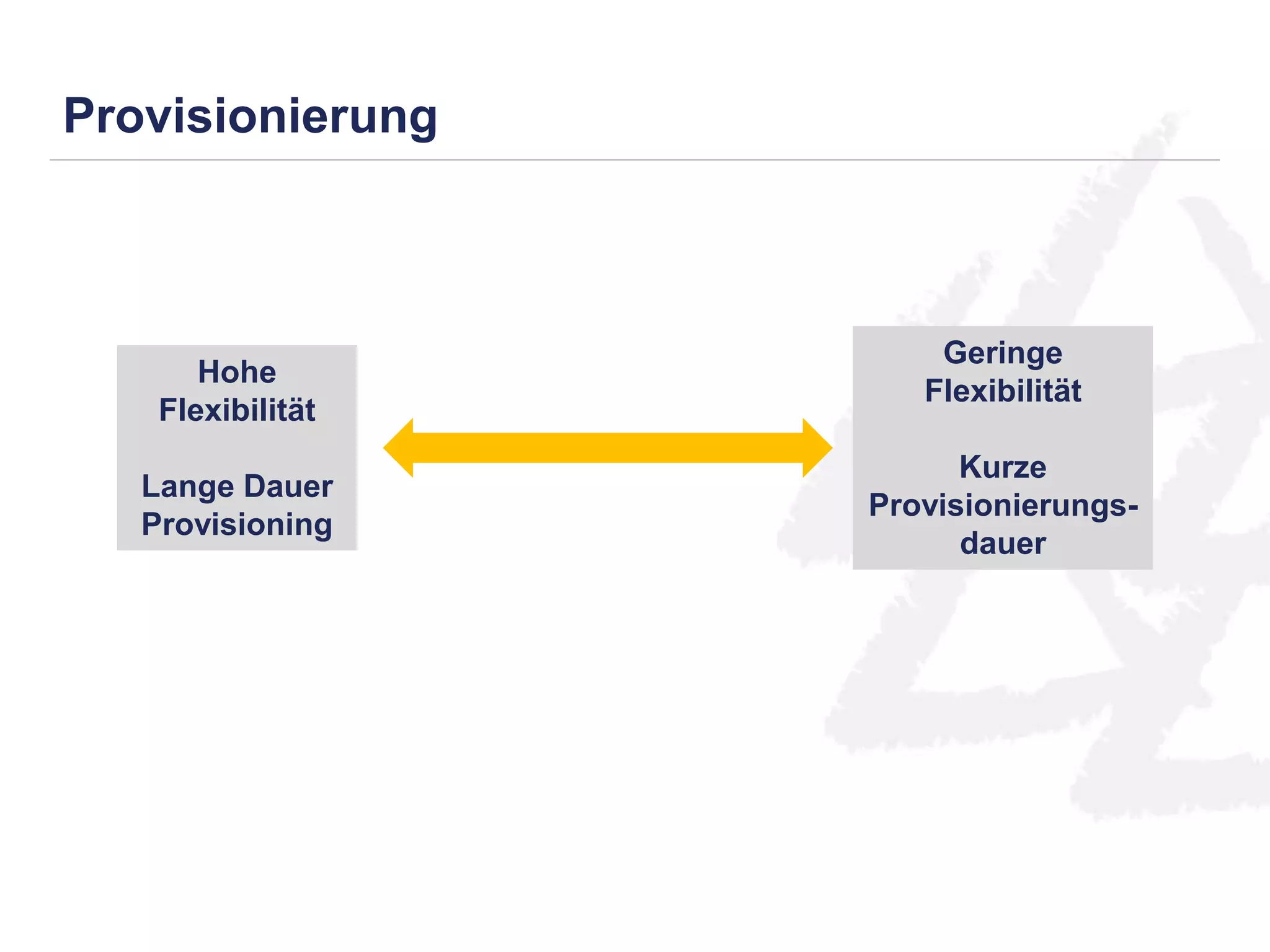 Provisionierung

Hohe Flexibilität

Lange Dauer Provisioning

Geringe Flexibilität

Kurze Provisionierungsdauer